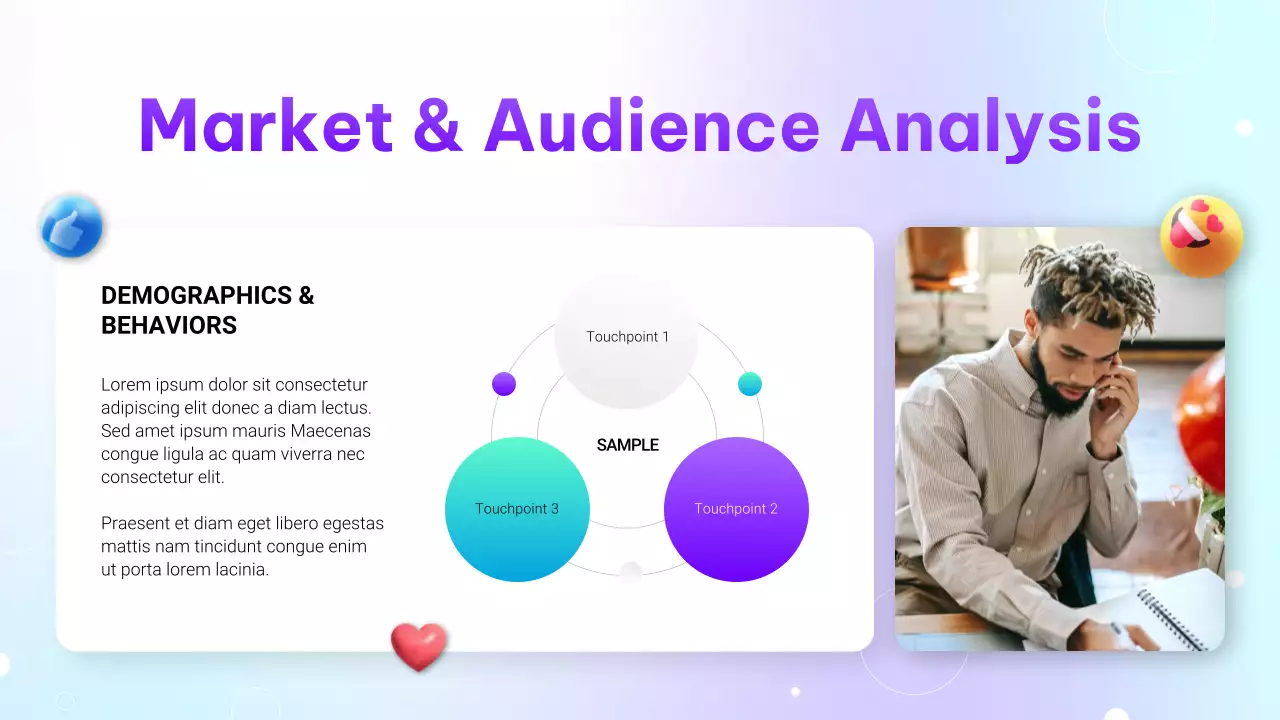 Market & Audience Analysis

DEMOGRAPHICS & BEHAVIORS

Lorem ipsum dolor sit consectetur adipiscing elit donec a diam lectus. Sed amet ipsum mauris Maecenas congue ligula ac quam viverra nec consectetur elit.

Praesent et diam eget libero egestas mattis nam tincidunt congue enim ut porta lorem lacinia.

Touchpoint 1

SAMPLE

Touchpoint 3

Touchpoint 2